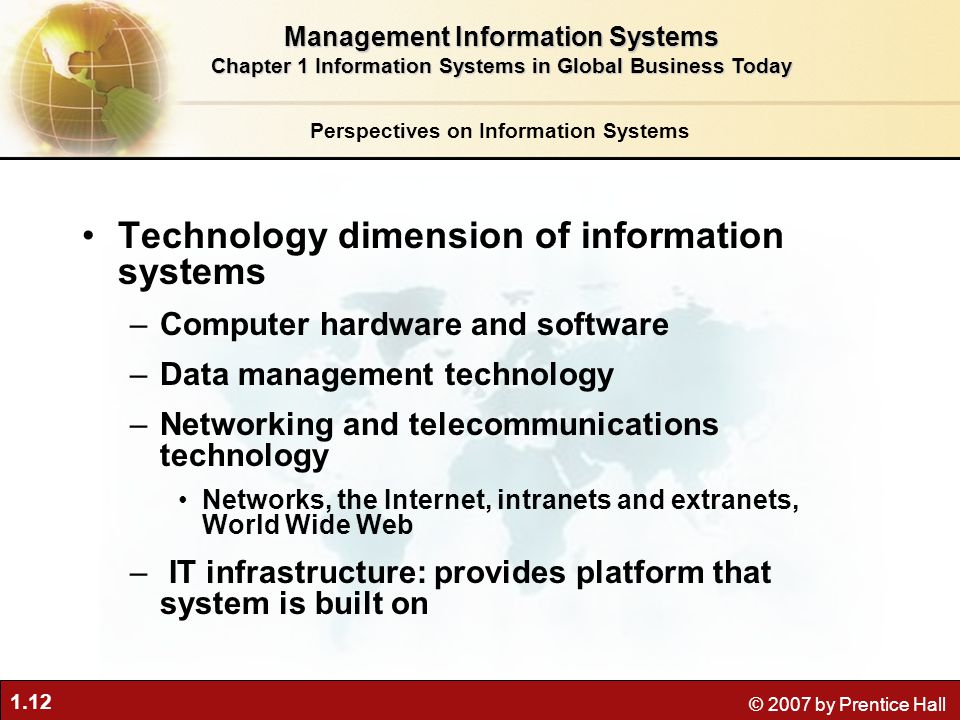 Management Information Systems
Chapter 1 Information Systems in Global Business Today

Perspectives on Information Systems

• Technology dimension of information systems
– Computer hardware and software
– Data management technology
– Networking and telecommunications technology
• Networks, the Internet, intranets and extranets, World Wide Web
– IT infrastructure: provides platform that system is built on

1.12

© 2007 by Prentice Hall